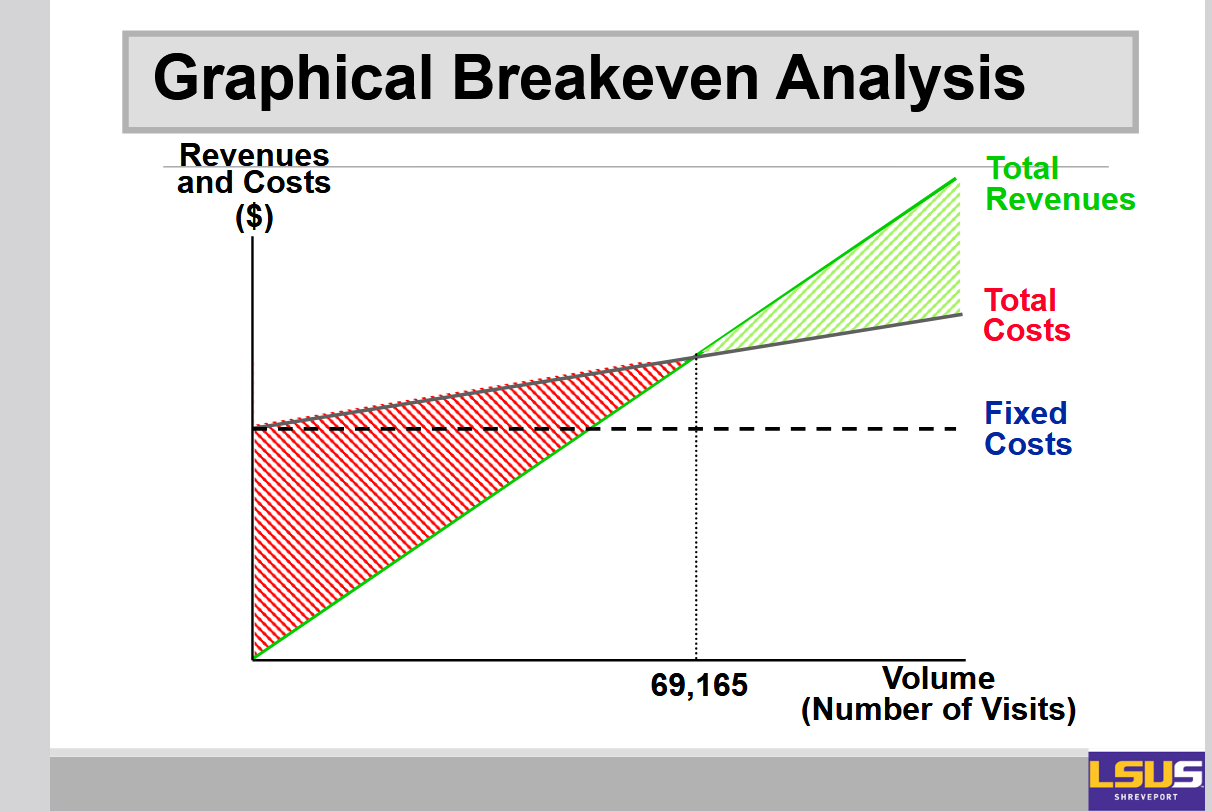 Graphical Breakeven Analysis

Revenues and Costs ($)

Total Revenues

Total Costs

Fixed Costs

69,165

Volume (Number of Visits)

LSUS
SHREVEPORT